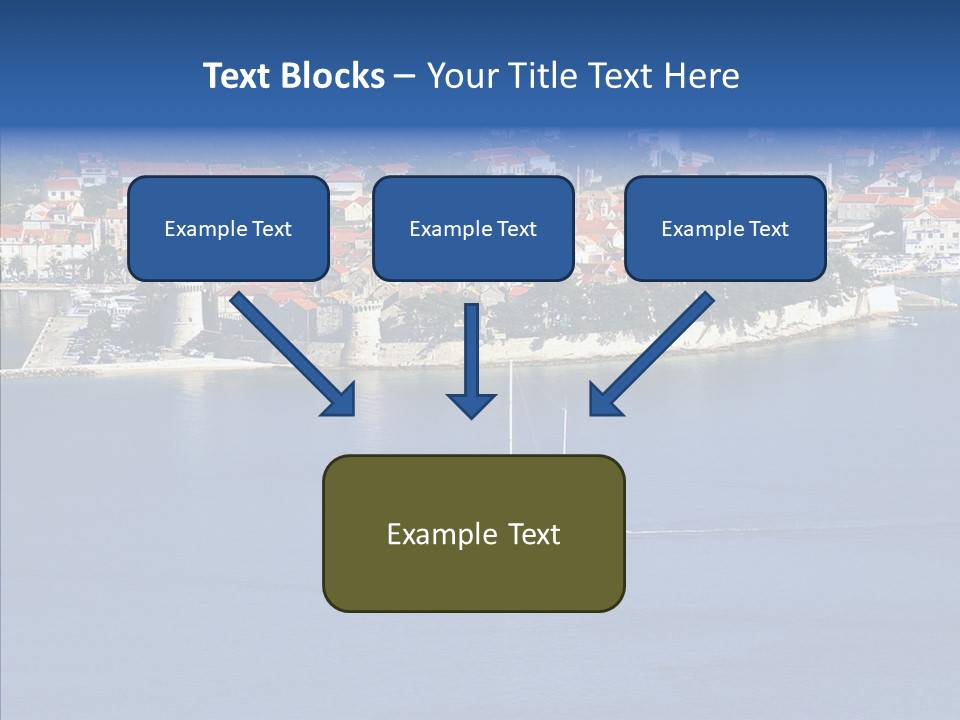 Text Blocks – Your Title Text Here

Example Text

Example Text

Example Text

Example Text